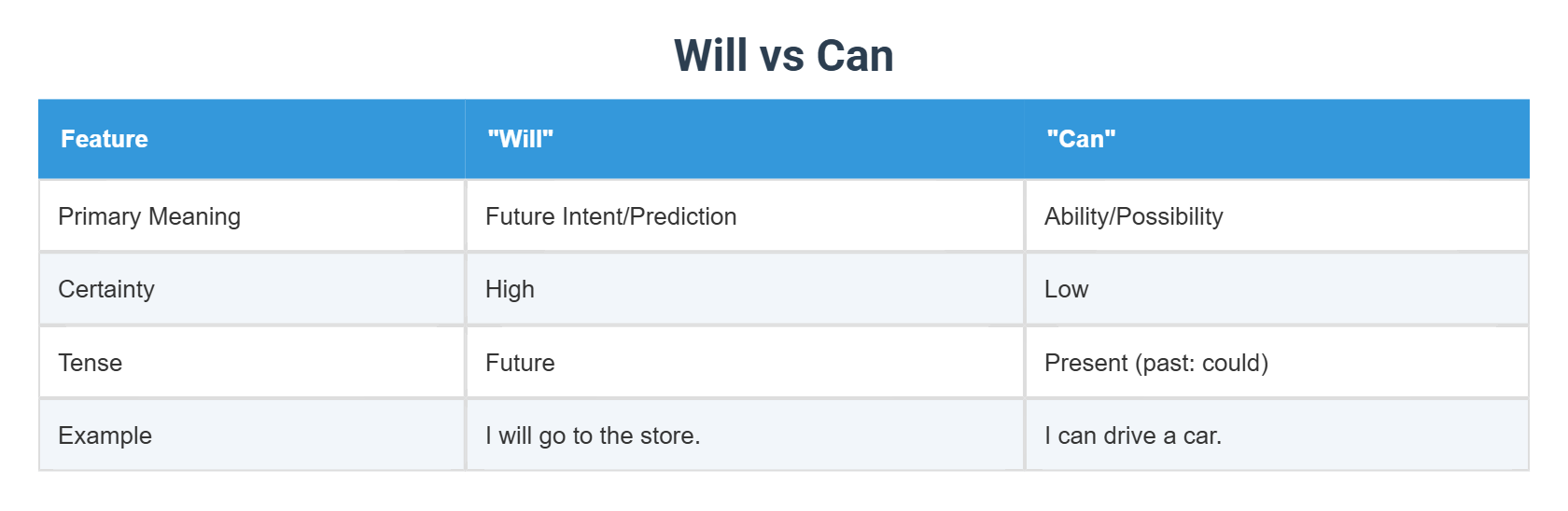 Will vs Can

| Feature | "Will" | "Can" |
|---|---|---|
| Primary Meaning | Future Intent/Prediction | Ability/Possibility |
| Certainty | High | Low |
| Tense | Future | Present (past: could) |
| Example | I will go to the store. | I can drive a car. |